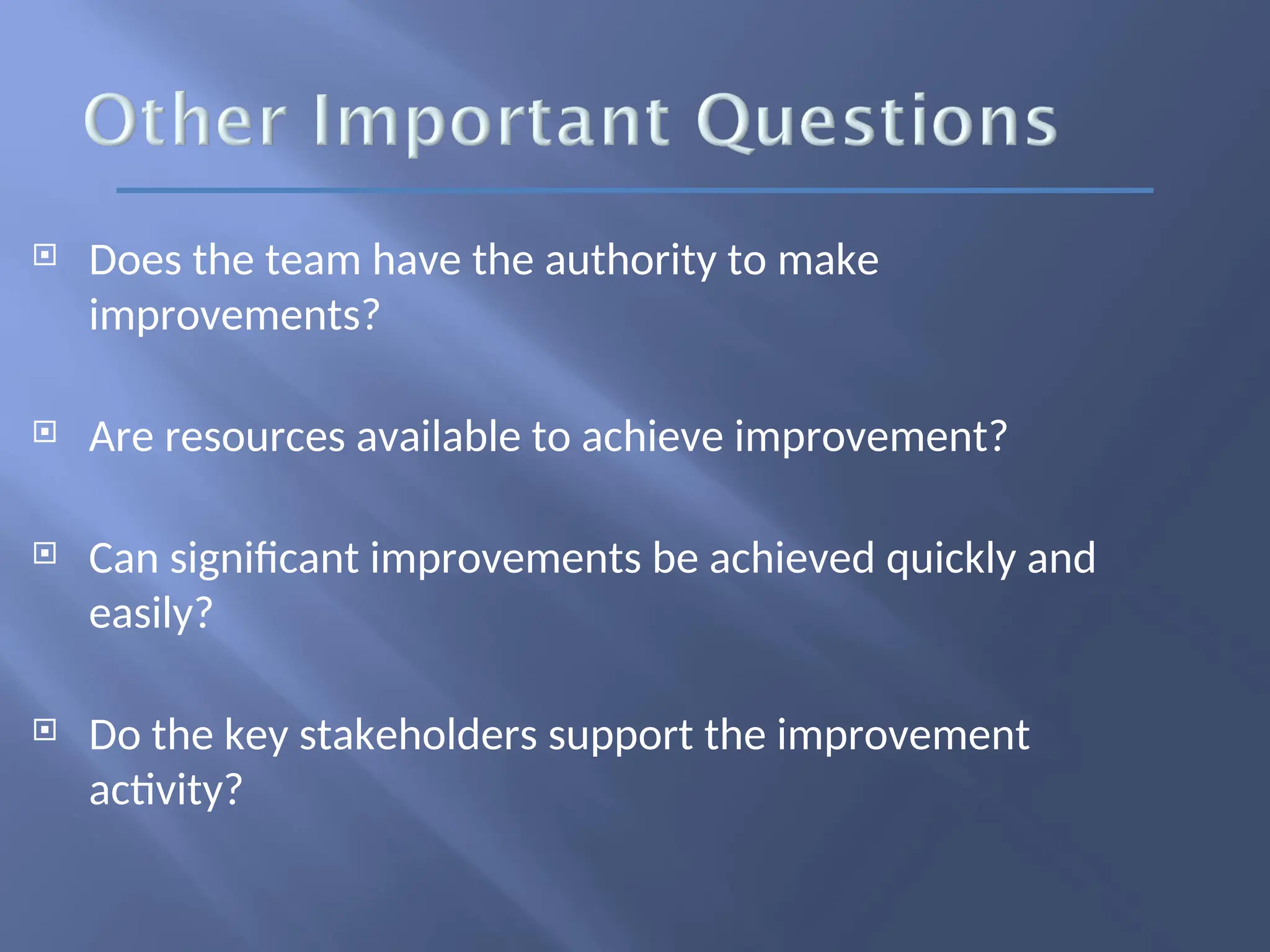 Other Important Questions

Does the team have the authority to make improvements?

Are resources available to achieve improvement?

Can significant improvements be achieved quickly and easily?

Do the key stakeholders support the improvement activity?